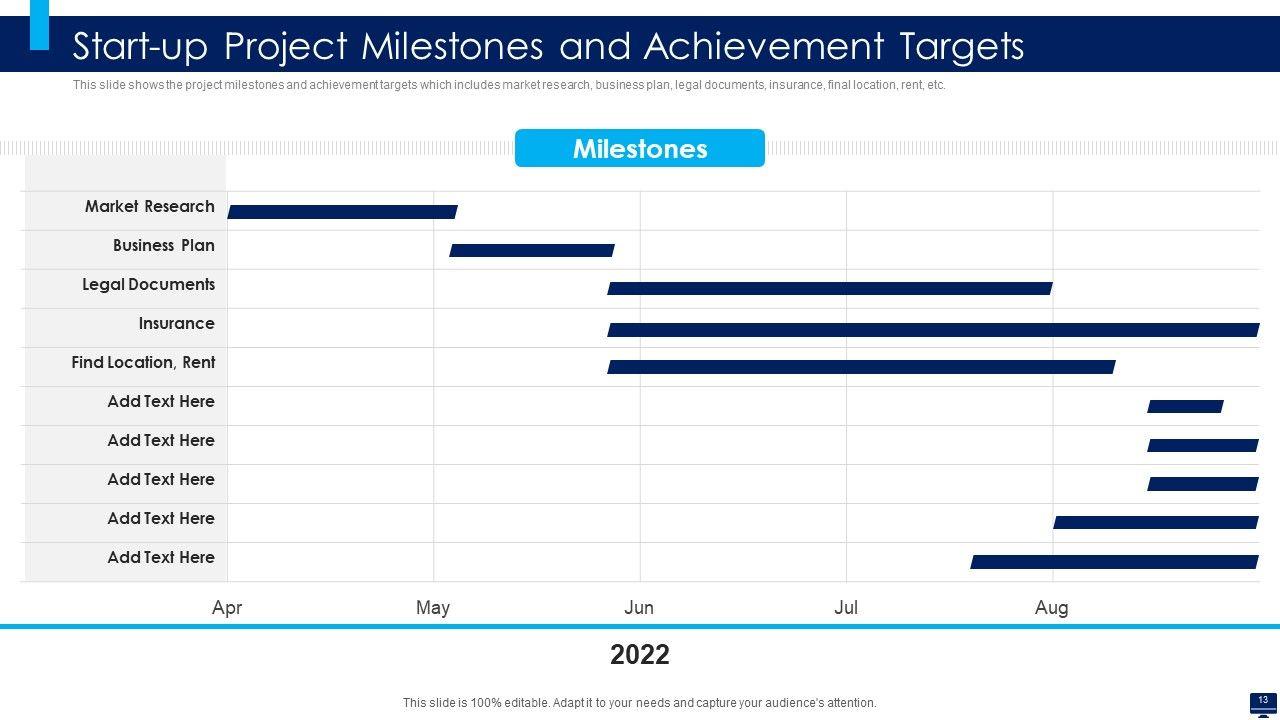 Start-up Project Milestones and Achievement Targets

This slide shows the project milestones and achievement targets which includes market research, business plan, legal documents, insurance, final location, rent, etc.

Milestones

Market Research
Business Plan
Legal Documents
Insurance
Find Location, Rent
Add Text Here
Add Text Here
Add Text Here
Add Text Here
Add Text Here

Apr May Jun Jul Aug

2022

This slide is 100% editable. Adapt it to your needs and capture your audience's attention.

13